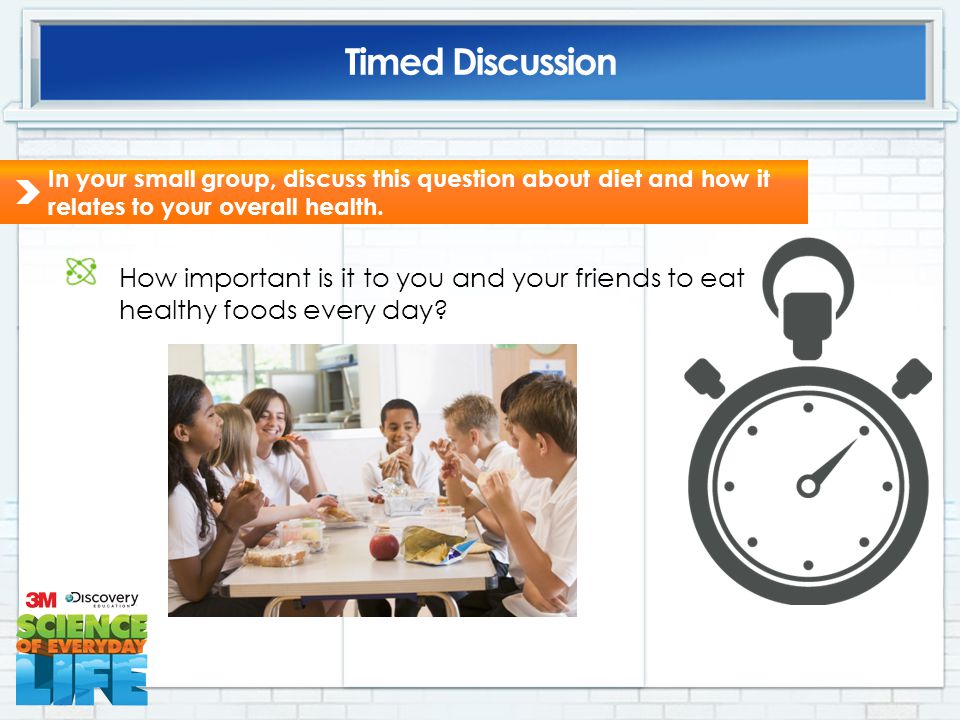 Timed Discussion

In your small group, discuss this question about diet and how it relates to your overall health.

How important is it to you and your friends to eat healthy foods every day?

3M Discovery EDUCATION

SCIENCE OF EVERYDAY LIFE